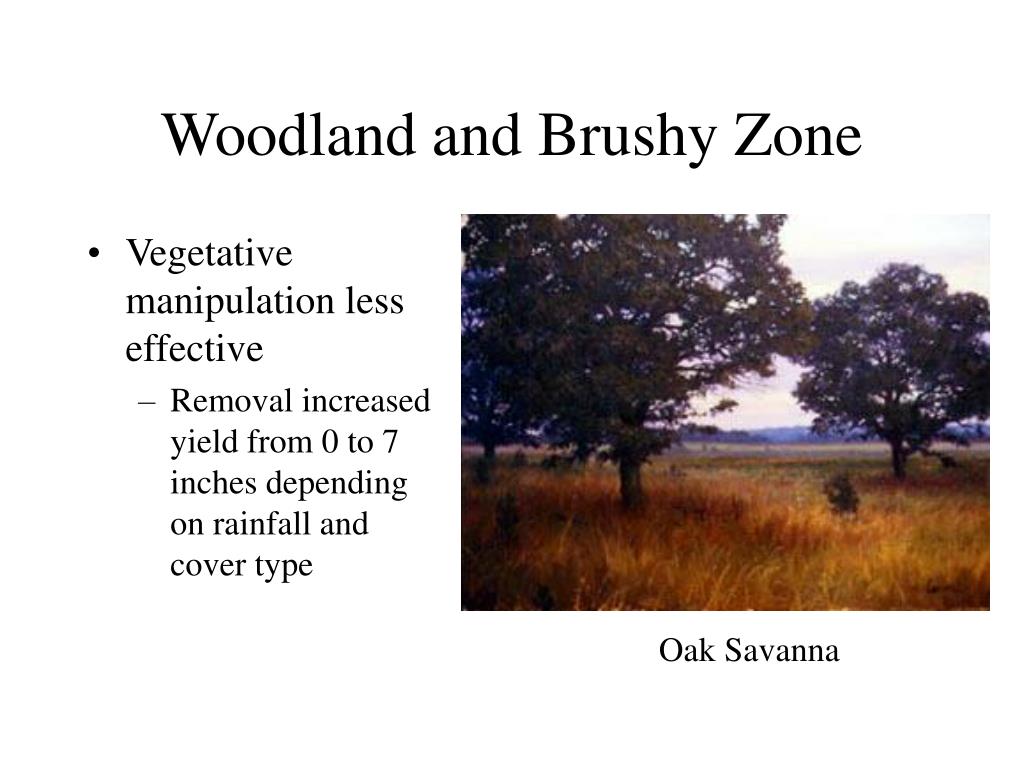 Woodland and Brushy Zone

• Vegetative manipulation less effective
– Removal increased yield from 0 to 7 inches depending on rainfall and cover type

Oak Savanna